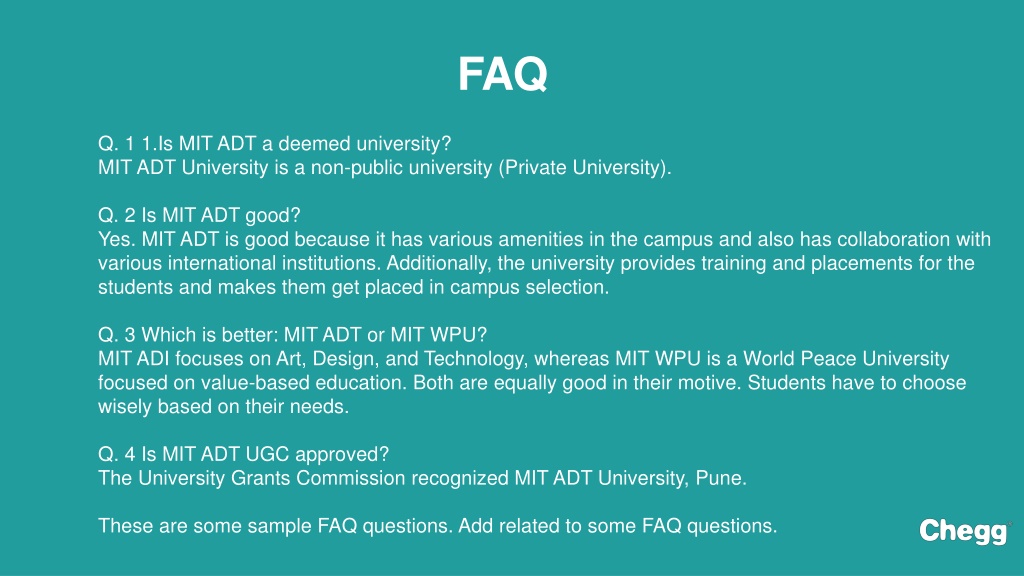 FAQ

Q. 1 1.Is MIT ADT a deemed university?
MIT ADT University is a non-public university (Private University).

Q. 2 Is MIT ADT good?
Yes. MIT ADT is good because it has various amenities in the campus and also has collaboration with various international institutions. Additionally, the university provides training and placements for the students and makes them get placed in campus selection.

Q. 3 Which is better: MIT ADT or MIT WPU?
MIT ADI focuses on Art, Design, and Technology, whereas MIT WPU is a World Peace University focused on value-based education. Both are equally good in their motive. Students have to choose wisely based on their needs.

Q. 4 Is MIT ADT UGC approved?
The University Grants Commission recognized MIT ADT University, Pune.

These are some sample FAQ questions. Add related to some FAQ questions.

Chegg